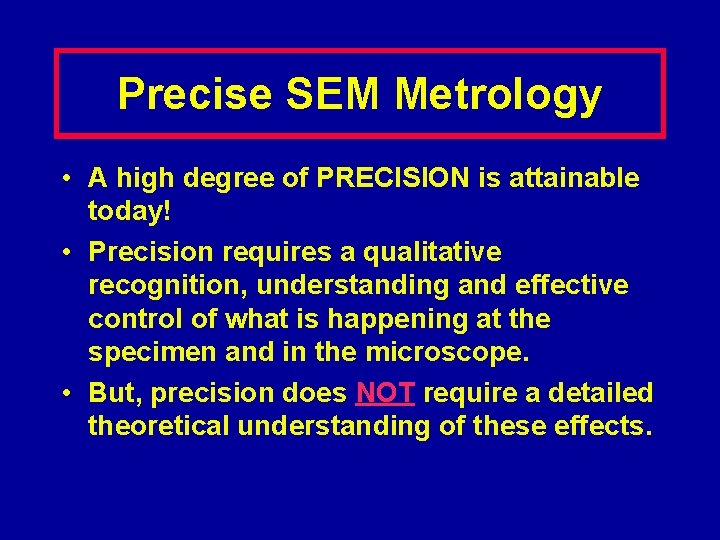 Precise SEM Metrology

• A high degree of PRECISION is attainable today!

• Precision requires a qualitative recognition, understanding and effective control of what is happening at the specimen and in the microscope.

• But, precision does NOT require a detailed theoretical understanding of these effects.